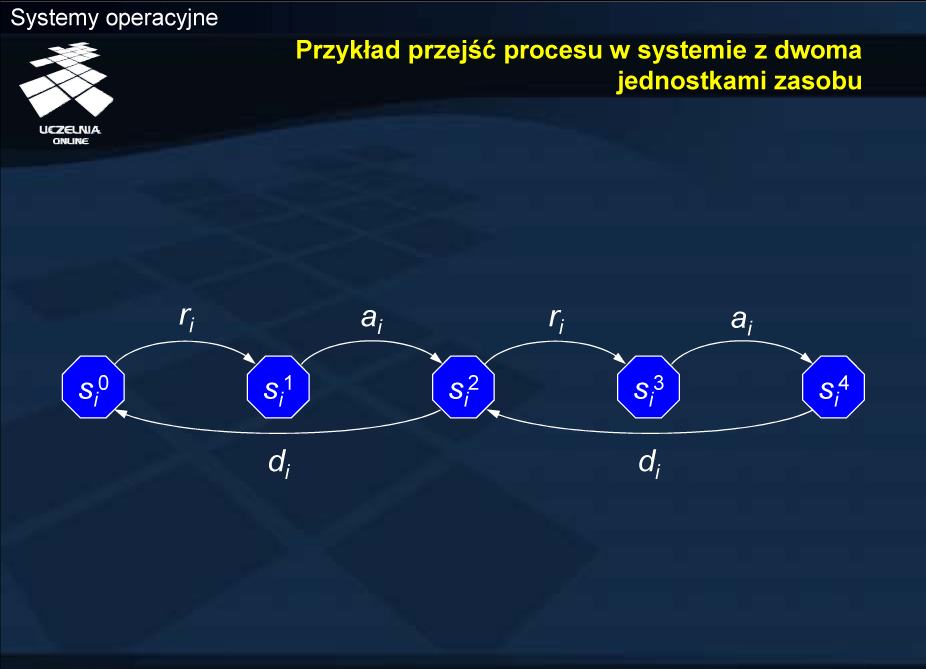 Systemy operacyjne

UCZELNIA ONLINE

Przykład przejść procesu w systemie z dwoma jednostkami zasobu

$r_i$ $a_i$ $r_i$ $a_i$

$s_i^0$ $s_i^1$ $s_i^2$ $s_i^3$ $s_i^4$

$d_i$ $d_i$